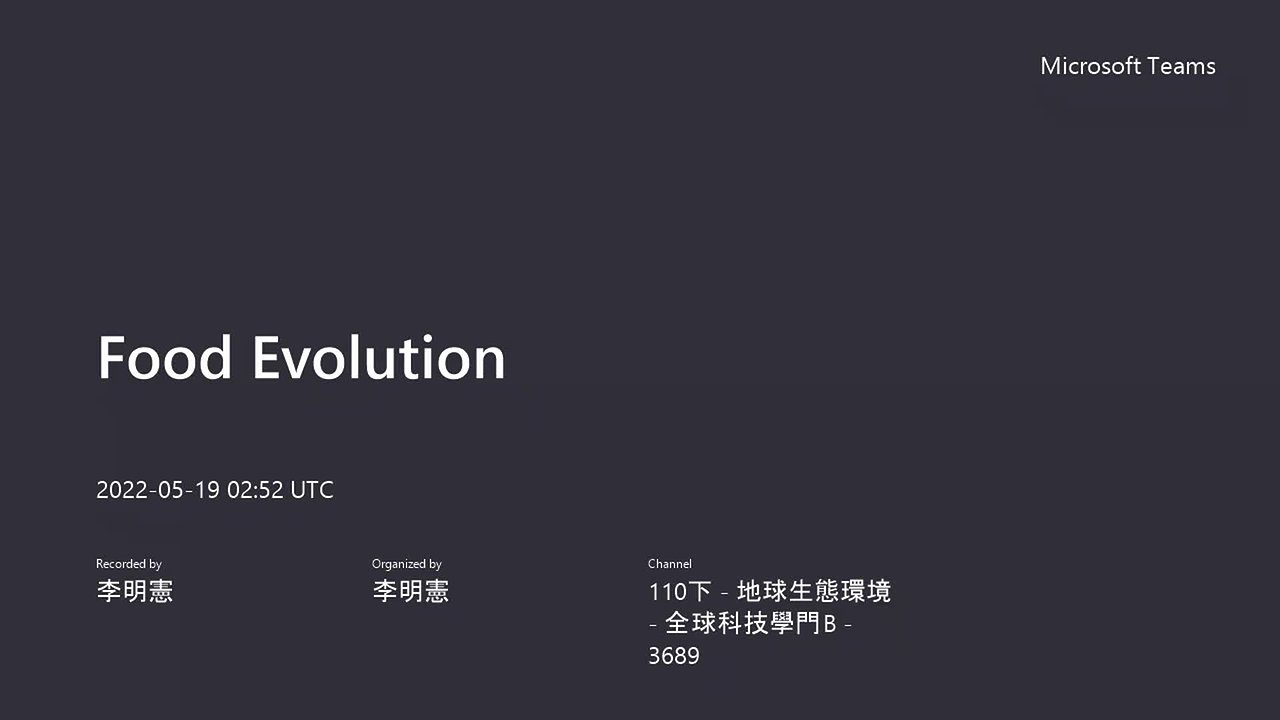 Microsoft Teams

Food Evolution

2022-05-19 02:52 UTC

Recorded by
李明憲

Organized by
李明憲

Channel
110下 - 地球生態環境 - 全球科技學門B - 3689